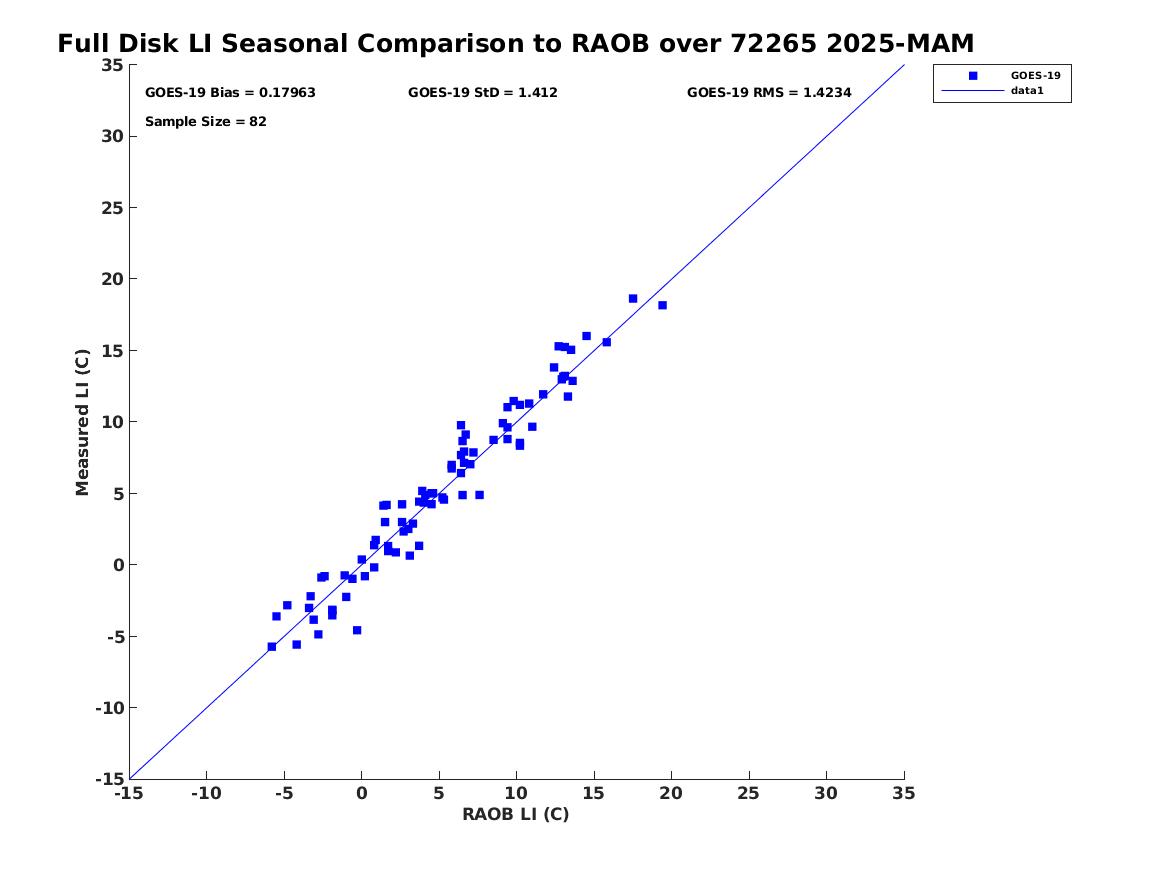 Full Disk LI Seasonal Comparison to RAOB over 72265 2025-MAM

GOES-19 Bias = 0.17963
GOES-19 StD = 1.412
GOES-19 RMS = 1.4234
Sample Size = 82

GOES-19
data1

Measured LI (C)
35
30
25
20
15
10
5
0
-5
-10
-15

-15 -10 -5 0 5 10 15 20 25 30 35
RAOB LI (C)